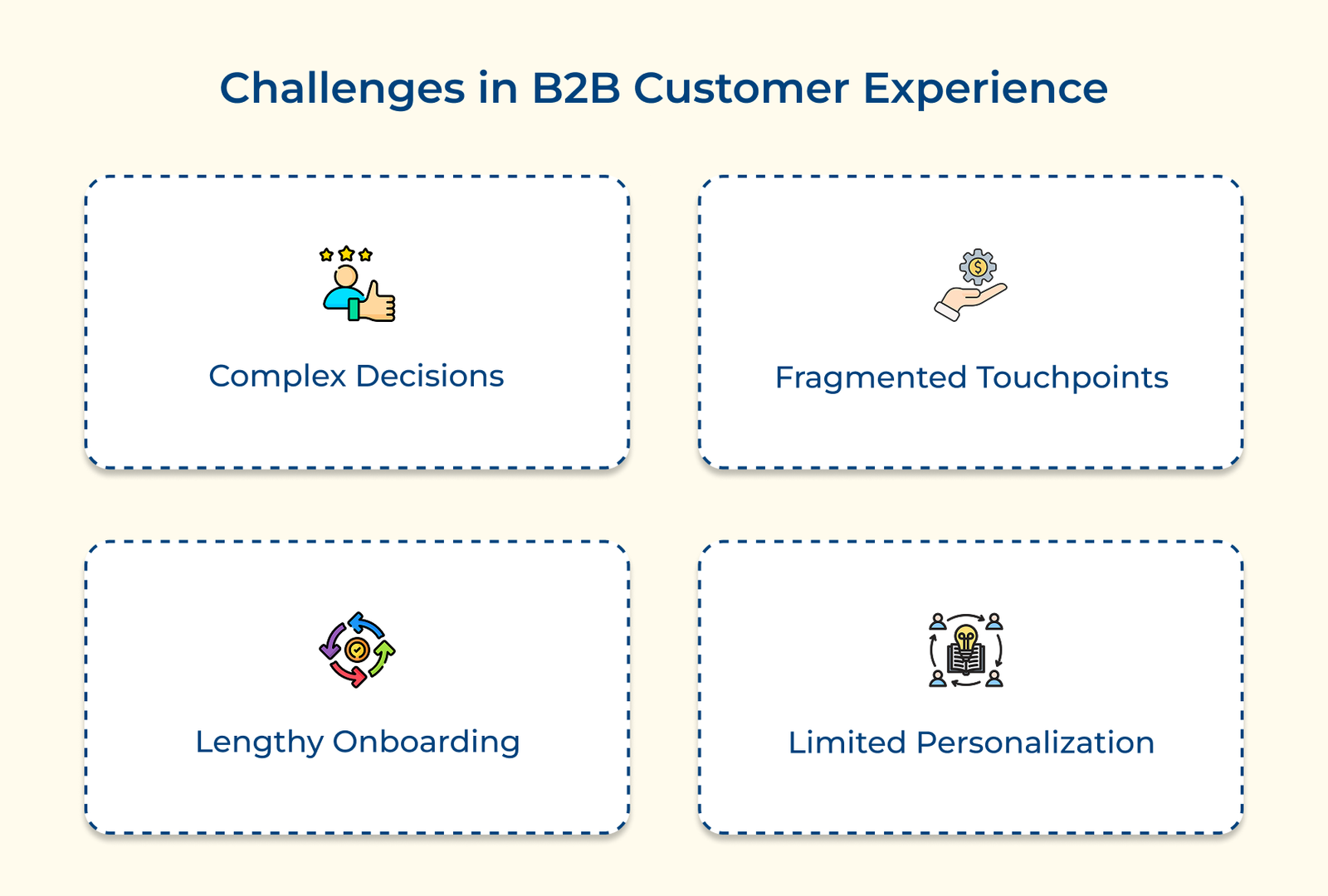 Challenges in B2B Customer Experience

Complex Decisions

Fragmented Touchpoints

Lengthy Onboarding

Limited Personalization